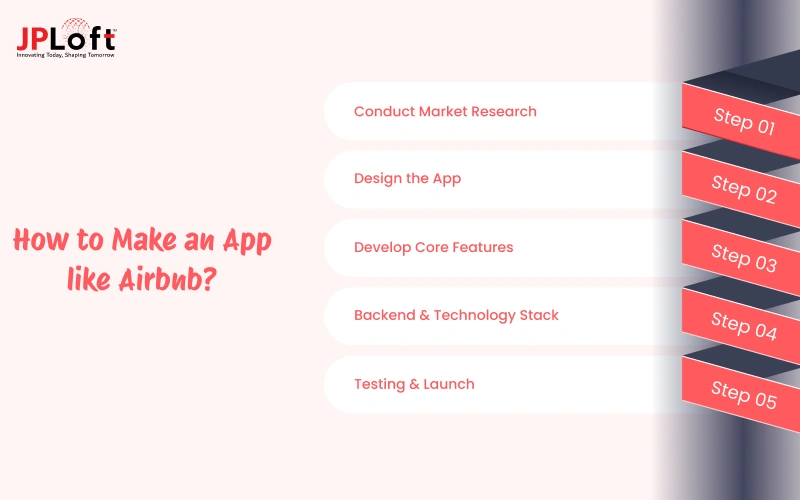 JPLoft™
Innovating Today, Shaping Tomorrow

How to Make an App like Airbnb?

Conduct Market Research
Step 01

Design the App
Step 02

Develop Core Features
Step 03

Backend & Technology Stack
Step 04

Testing & Launch
Step 05